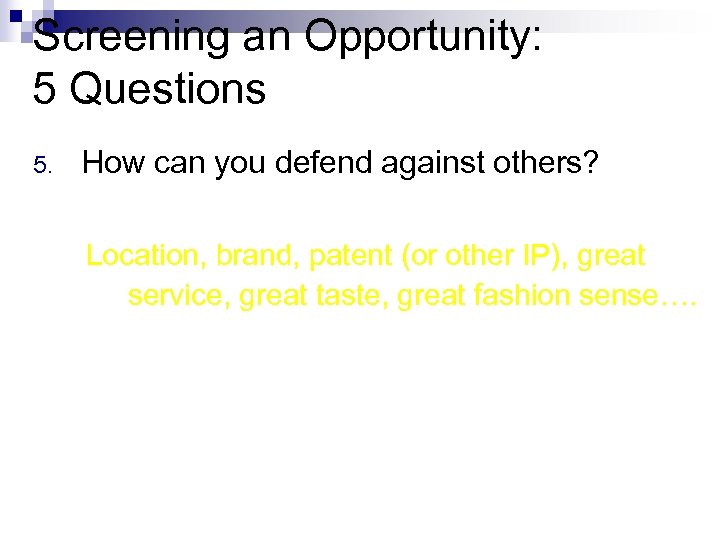 Screening an Opportunity:
5 Questions

5. How can you defend against others?

Location, brand, patent (or other IP), great service, great taste, great fashion sense….